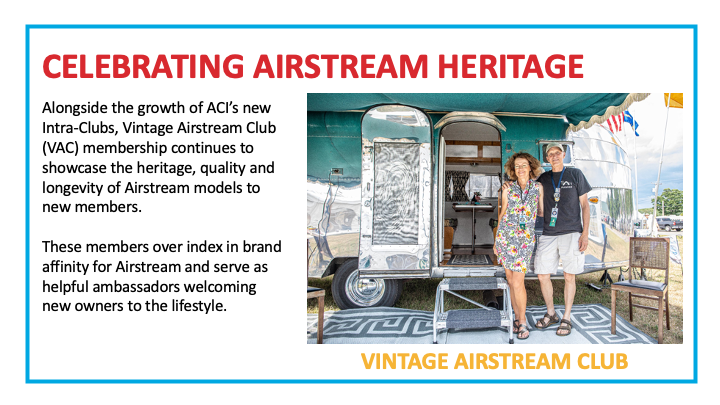 CELEBRATING AIRSTREAM HERITAGE

Alongside the growth of ACI's new Intra-Clubs, Vintage Airstream Club (VAC) membership continues to showcase the heritage, quality and longevity of Airstream models to new members.

These members over index in brand affinity for Airstream and serve as helpful ambassadors welcoming new owners to the lifestyle.

VINTAGE AIRSTREAM CLUB